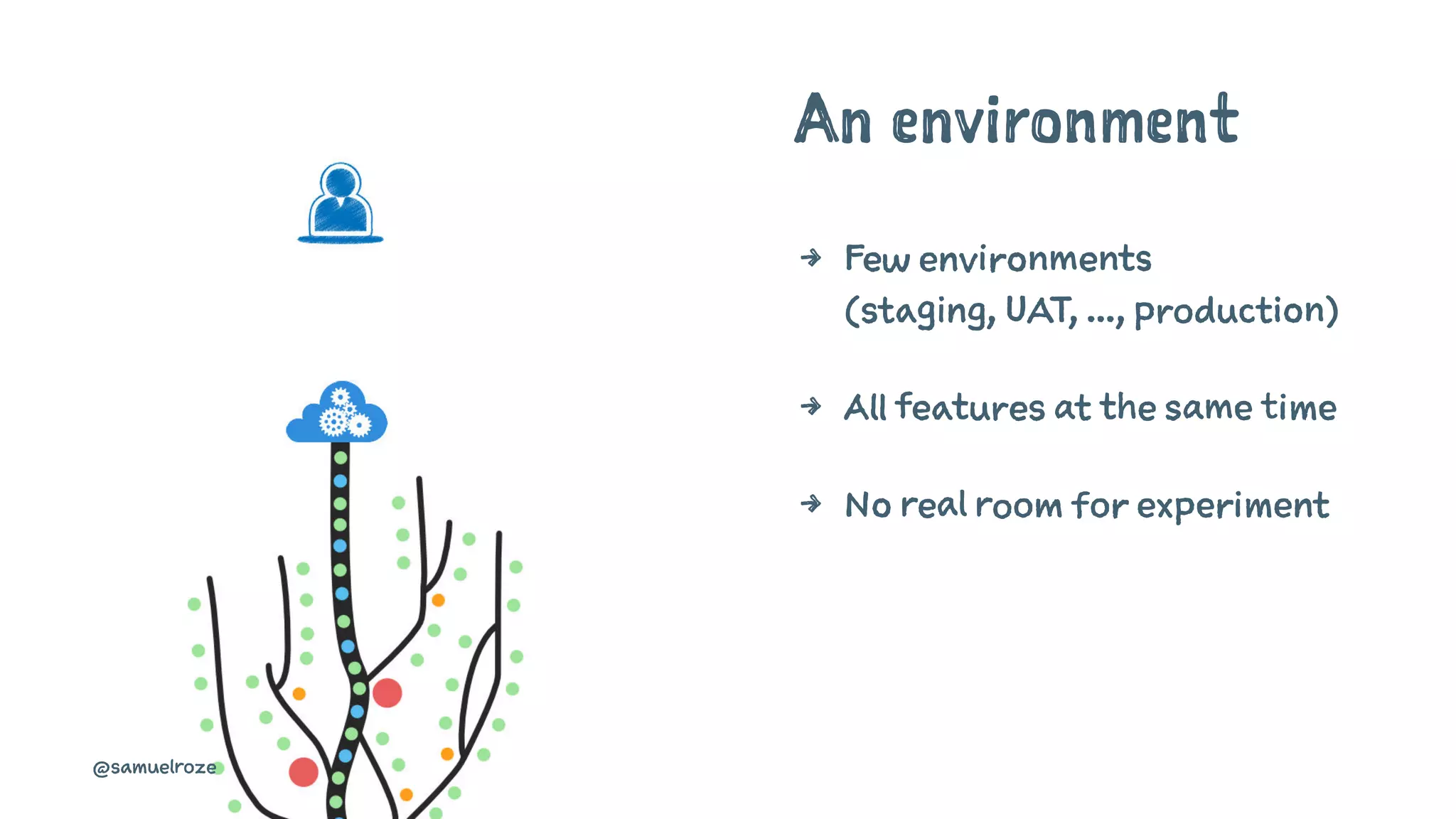 An environment

→ Few environments (staging, UAT, ..., production)

→ All features at the same time

→ No real room for experiment

@samuelroze